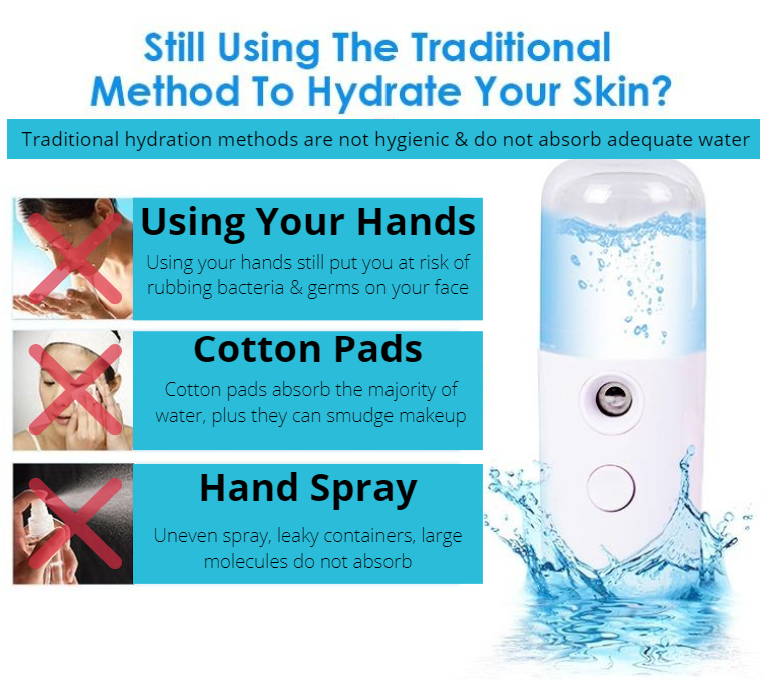 Still Using The Traditional Method To Hydrate Your Skin?

Traditional hydration methods are not hygienic & do not absorb adequate water

Using Your Hands

Using your hands still put you at risk of rubbing bacteria & germs on your face

Cotton Pads

Cotton pads absorb the majority of water, plus they can smudge makeup

Hand Spray

Uneven spray, leaky containers, large molecules do not absorb